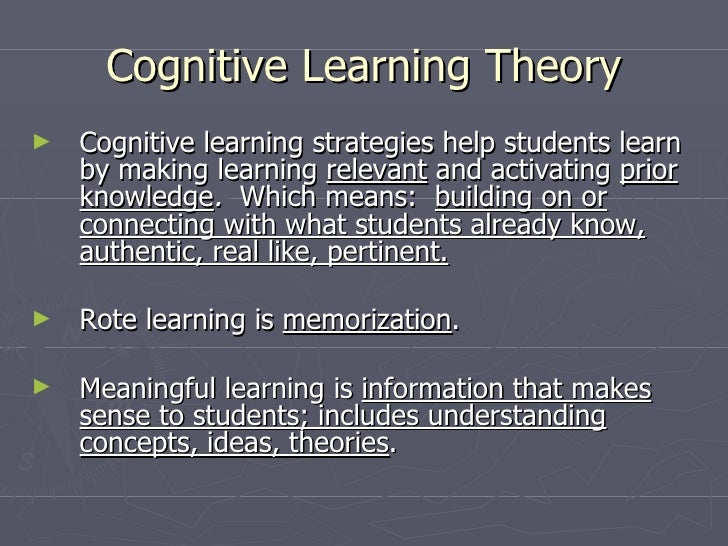 Cognitive Learning Theory

► Cognitive learning strategies help students learn by making learning relevant and activating prior knowledge. Which means: building on or connecting with what students already know, authentic, real like, pertinent.

► Rote learning is memorization.

► Meaningful learning is information that makes sense to students; includes understanding concepts, ideas, theories.